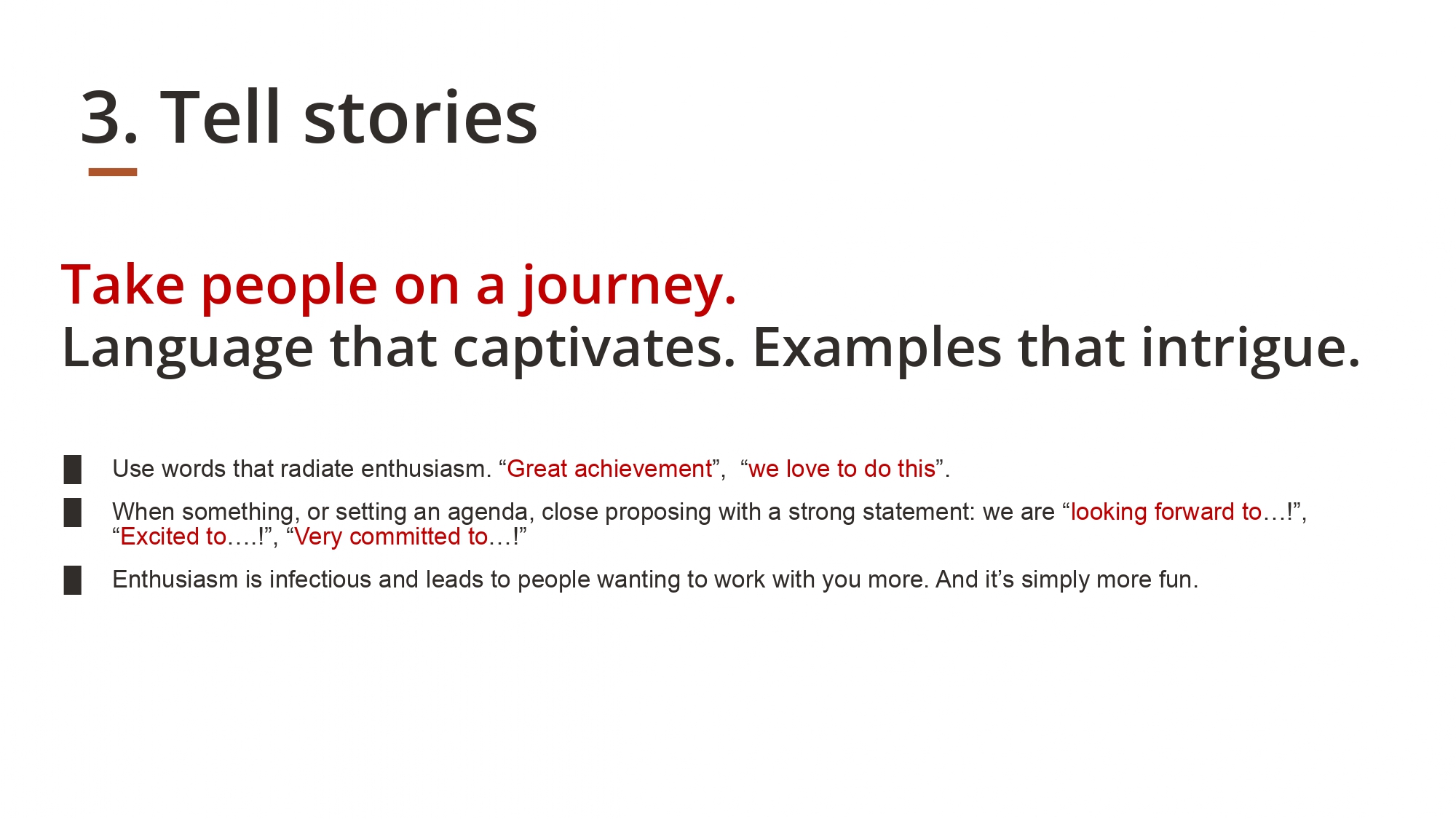 3. Tell stories

Take people on a journey.
Language that captivates. Examples that intrigue.

Use words that radiate enthusiasm. “Great achievement”, “we love to do this”.

When something, or setting an agenda, close proposing with a strong statement: we are “looking forward to…!”, “Excited to….!”, “Very committed to…!”

Enthusiasm is infectious and leads to people wanting to work with you more. And it’s simply more fun.